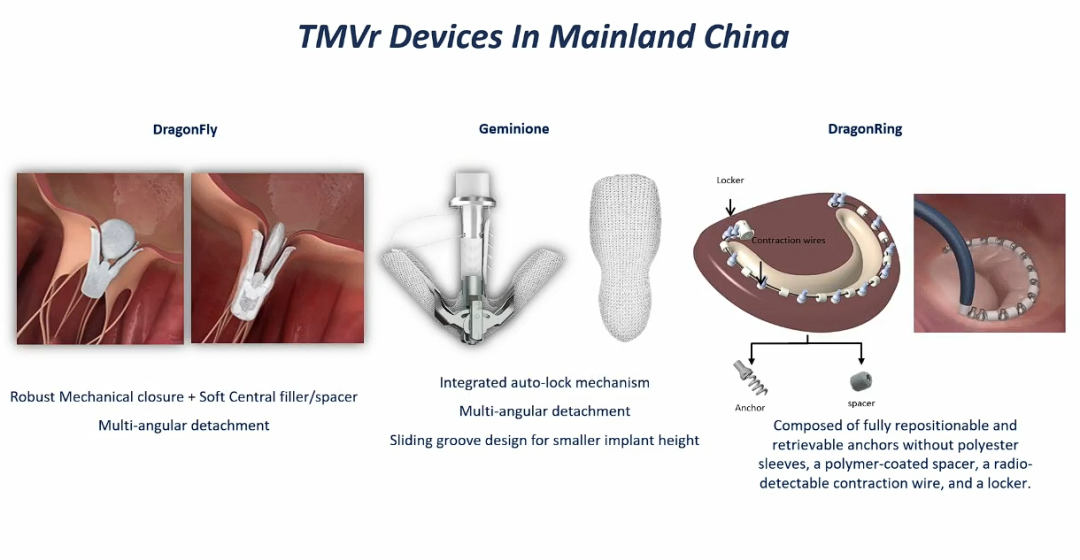 TMVr Devices In Mainland China

DragonFly

Robust Mechanical closure + Soft Central filler/spacer

Multi-angular detachment

Geminione

Integrated auto-lock mechanism

Multi-angular detachment

Sliding groove design for smaller implant height

DragonRing

Locker

Contraction wires

Anchor

spacer

Composed of fully repositionable and retrievable anchors without polyester sleeves, a polymer-coated spacer, a radio-detectable contraction wire, and a locker.